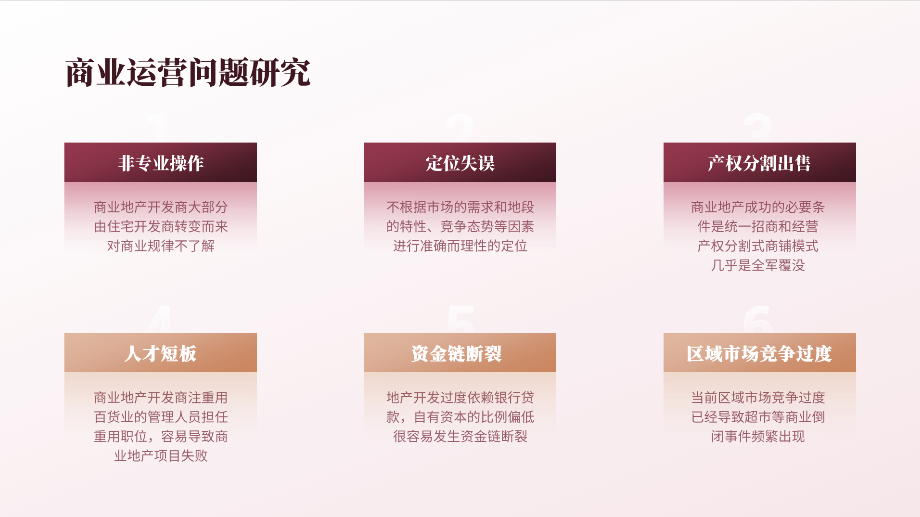 商业运营问题研究

1
非专业操作
商业地产开发商大部分由住宅开发商转变而来对商业规律不了解

2
定位失误
不根据市场的需求和地段的特性、竞争态势等因素进行准确而理性的定位

3
产权分割出售
商业地产成功的必要条件是统一招商和经营产权分割式商铺模式几乎是全军覆没

4
人才短板
商业地产开发商注重用百货业的管理人员担任重用职位，容易导致商业地产项目失败

5
资金链断裂
地产开发过度依赖银行贷款，自有资本的比例偏低很容易发生资金链断裂

6
区域市场竞争过度
当前区域市场竞争过度已经导致超市等商业倒闭事件频繁出现